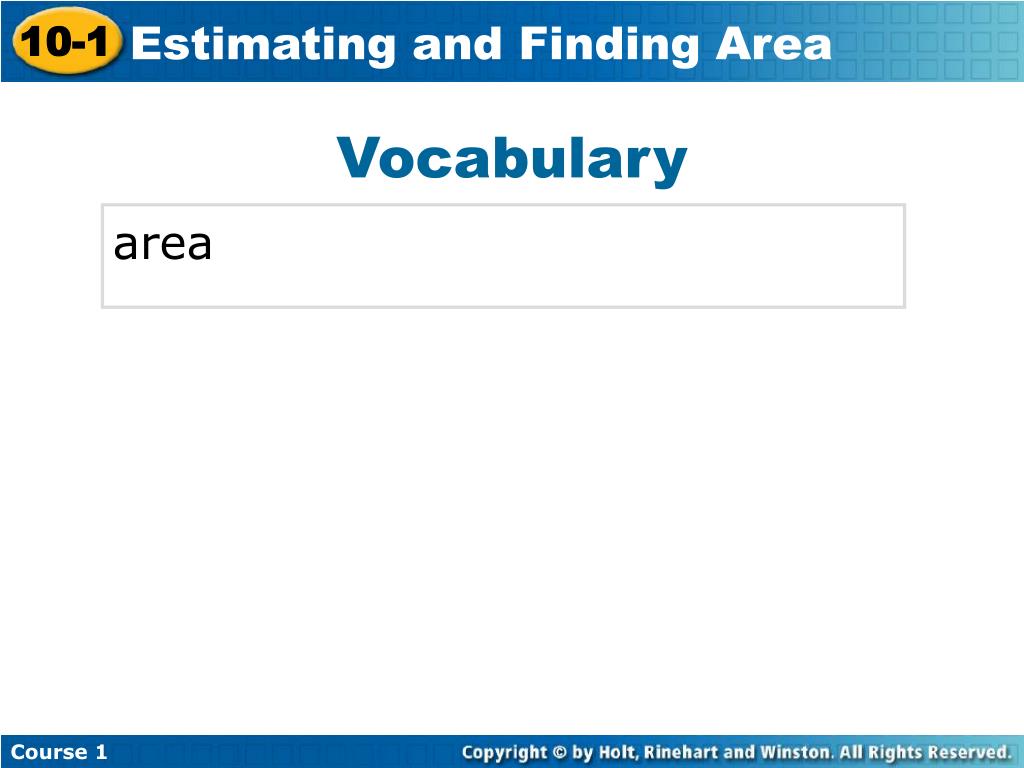 10-1 Estimating and Finding Area

Vocabulary

area

Course 1

Copyright © by Holt, Rinehart and Winston. All Rights Reserved.